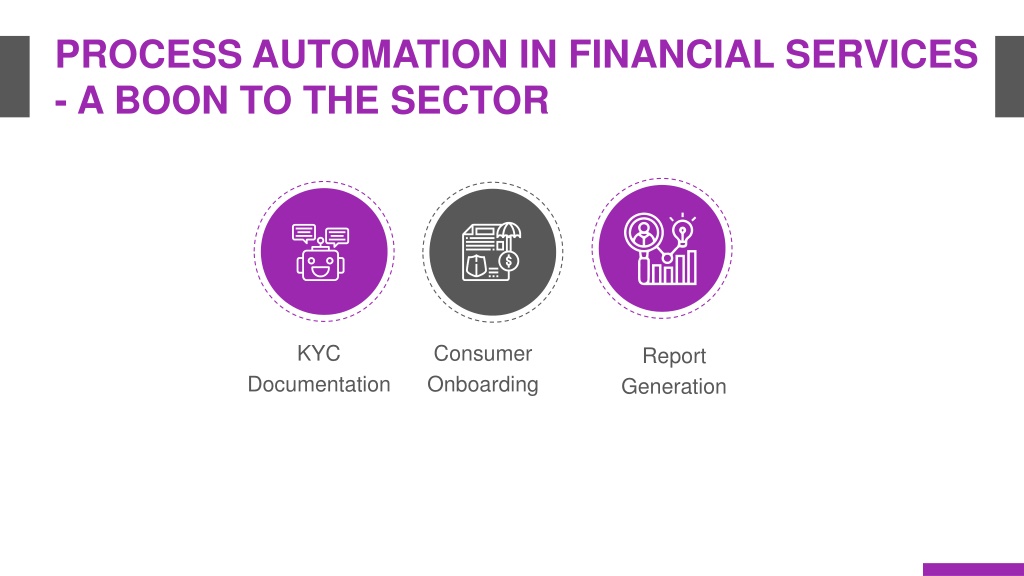 PROCESS AUTOMATION IN FINANCIAL SERVICES - A BOON TO THE SECTOR

KYC Documentation

Consumer Onboarding

Report Generation